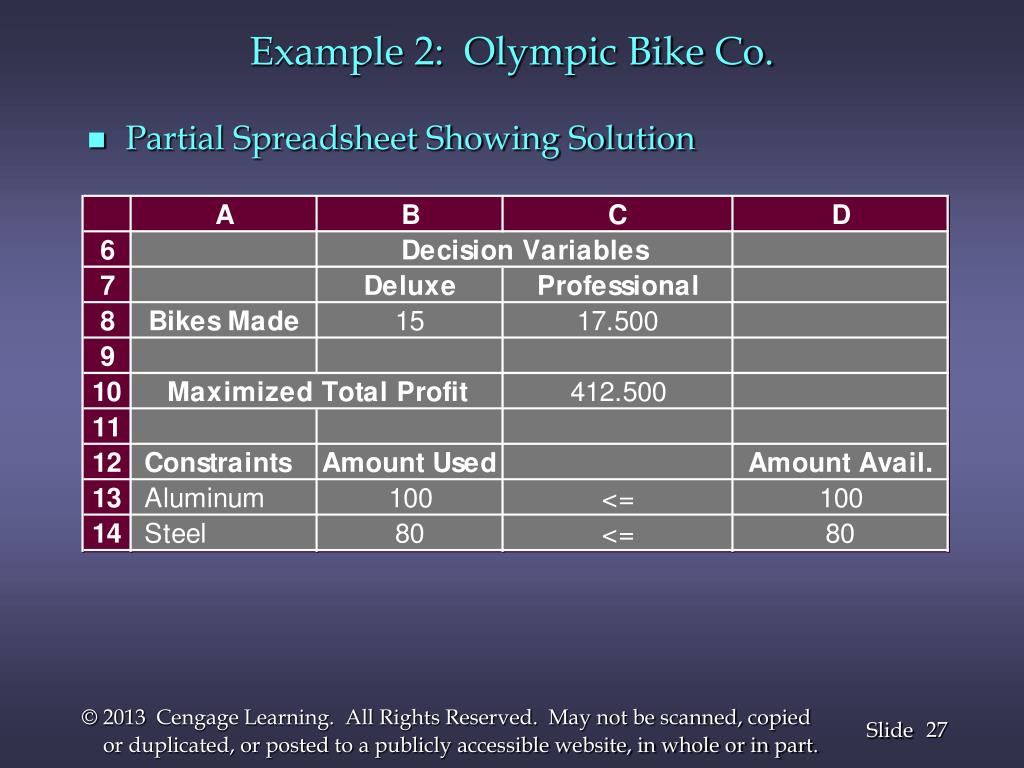 Example 2: Olympic Bike Co.

Partial Spreadsheet Showing Solution

| | A | B | C | D |
|---|---|---|---|---|
| 6 | | Decision Variables | | |
| 7 | | Deluxe | Professional | |
| 8 | Bikes Made | 15 | 17.500 | |
| 9 | | | | |
| 10 | Maximized Total Profit | | 412.500 | |
| 11 | | | | |
| 12 | Constraints | Amount Used | | Amount Avail. |
| 13 | Aluminum | 100 | <= | 100 |
| 14 | Steel | 80 | <= | 80 |

© 2013 Cengage Learning. All Rights Reserved. May not be scanned, copied or duplicated, or posted to a publicly accessible website, in whole or in part.

Slide 27